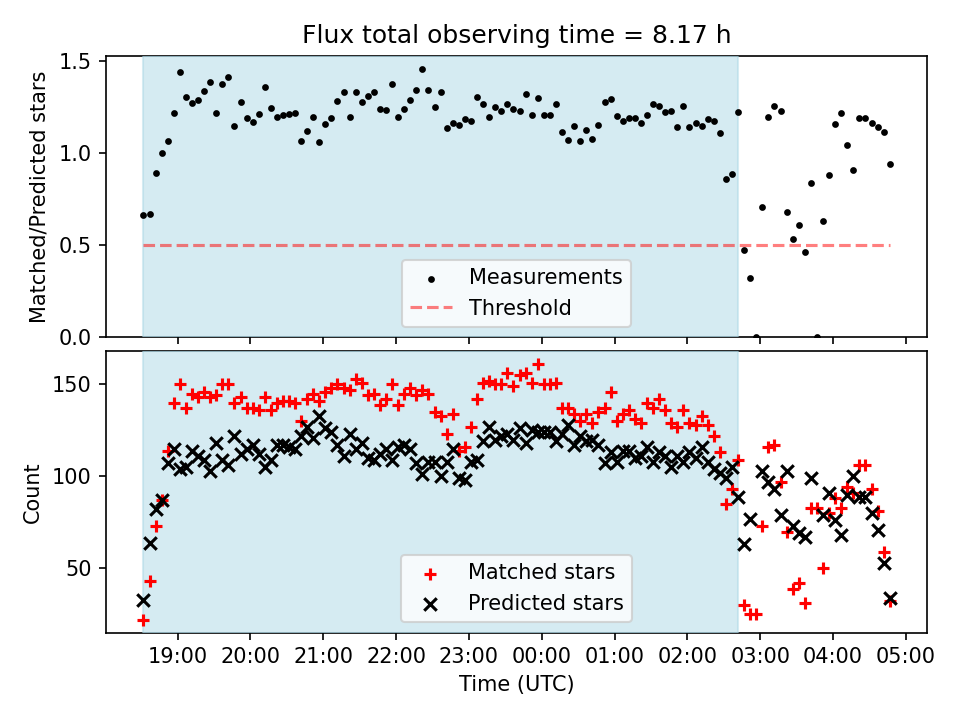 Flux total observing time = 8.17 h

Matched/Predicted stars

1.5
1.0
0.5
0.0

Measurements
Threshold

Count

150
100
50

Matched stars
Predicted stars

19:00 20:00 21:00 22:00 23:00 00:00 01:00 02:00 03:00 04:00 05:00

Time (UTC)